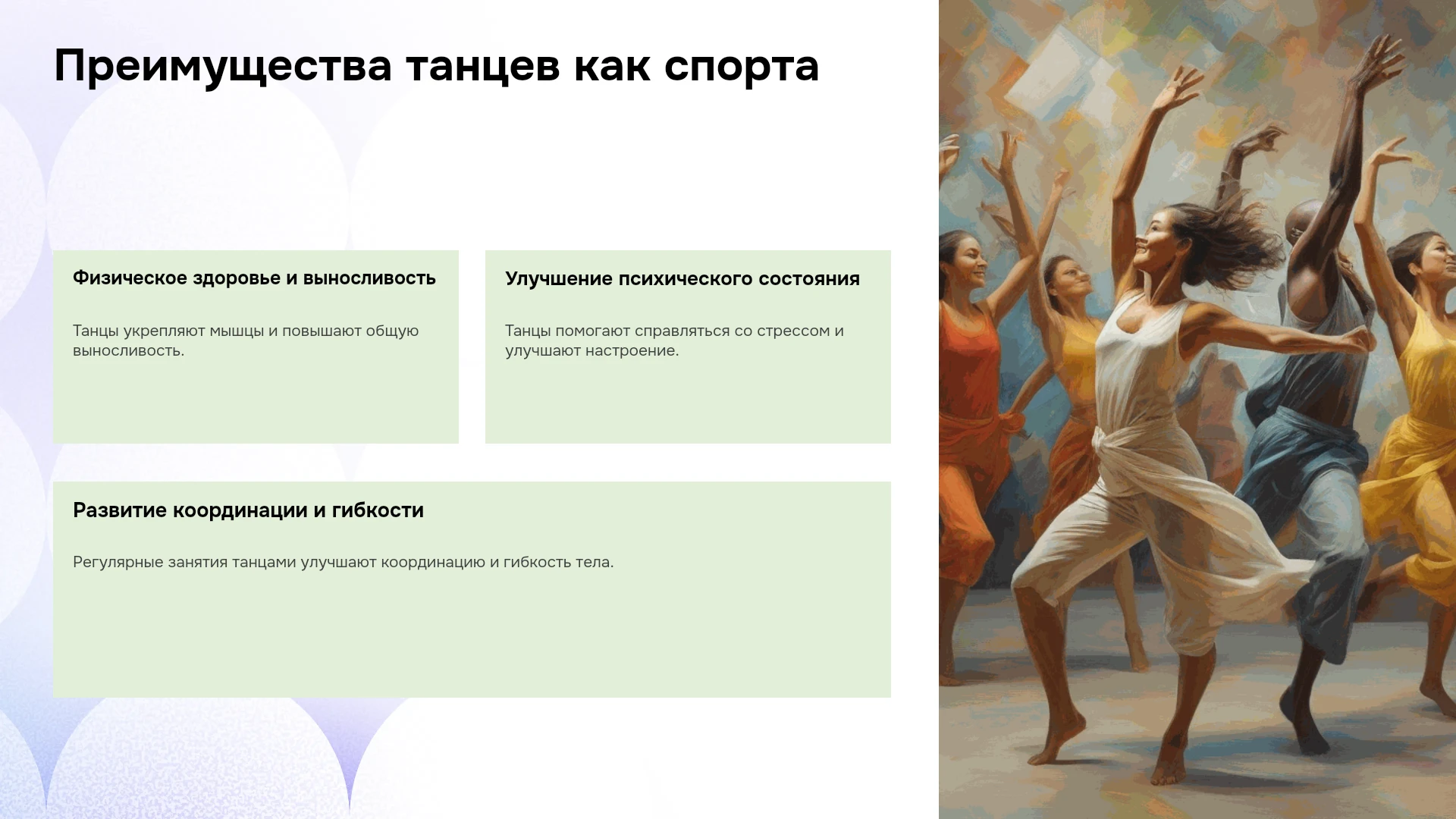 Преимущества танцев как спорта

Физическое здоровье и выносливость

Танцы укрепляют мышцы и повышают общую выносливость.

Улучшение психического состояния

Танцы помогают справляться со стрессом и улучшают настроение.

Развитие координации и гибкости

Регулярные занятия танцами улучшают координацию и гибкость тела.